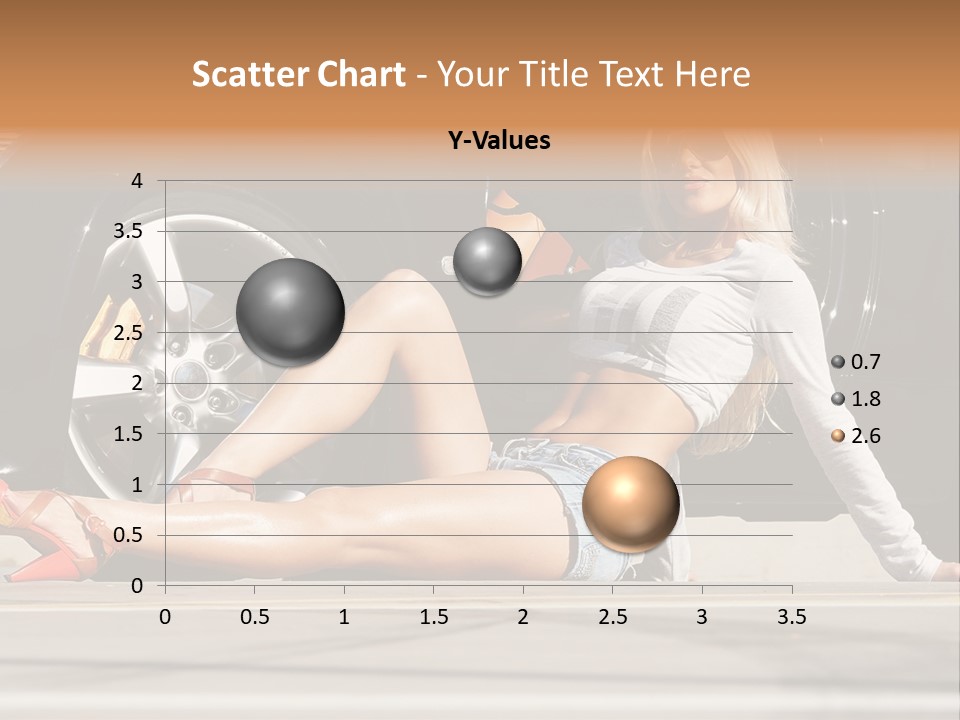 Scatter Chart - Your Title Text Here

Y-Values

4
3.5
3
2.5
2
1.5
1
0.5
0

0 0.5 1 1.5 2 2.5 3 3.5

0.7
1.8
2.6